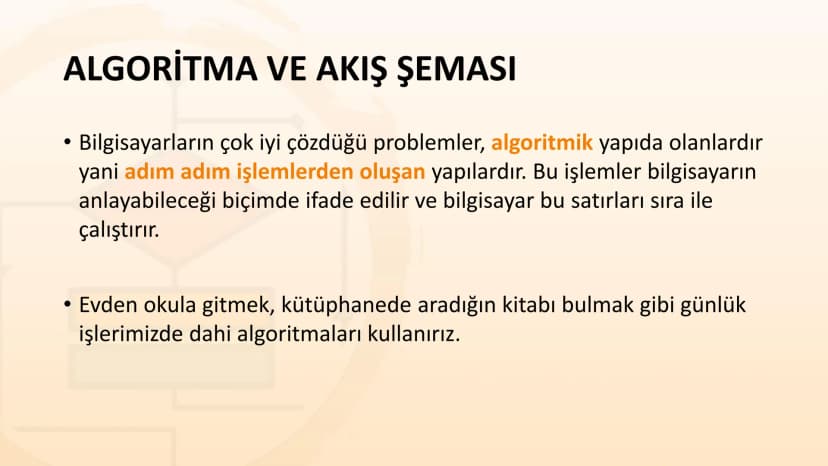 ALGORİTMA VE AKIŞ ŞEMASI

• Bilgisayarların çok iyi çözdüğü problemler, algoritmik yapıda olanlardır yani adım adım işlemlerden oluşan yapılardır. Bu işlemler bilgisayarın anlayabileceği biçimde ifade edilir ve bilgisayar bu satırları sıra ile çalıştırır.

• Evden okula gitmek, kütüphanede aradığın kitabı bulmak gibi günlük işlerimizde dahi algoritmaları kullanırız.